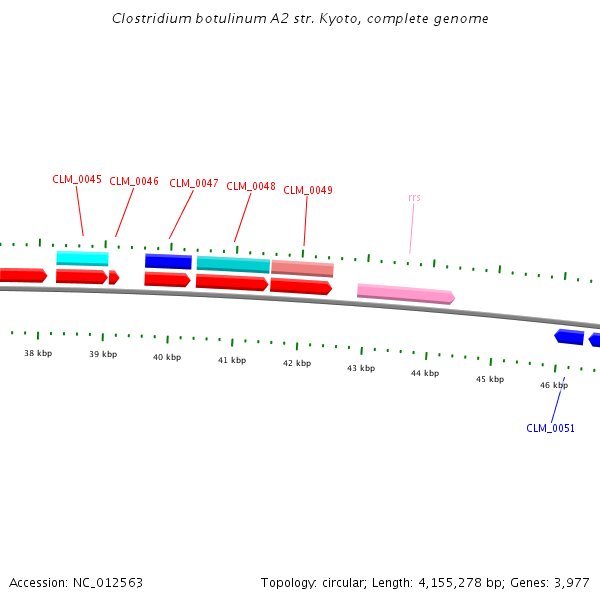 Clostridium botulinum A2 str. Kyoto, complete genome

CLM_0045 CLM_0046 CLM_0047 CLM_0048 CLM_0049

rrs

38 kbp 39 kbp 40 kbp 41 kbp 42 kbp 43 kbp 44 kbp 45 kbp 46 kbp

CLM_0051

Accession: NC_012563

Topology: circular; Length: 4,155,278 bp; Genes: 3,977